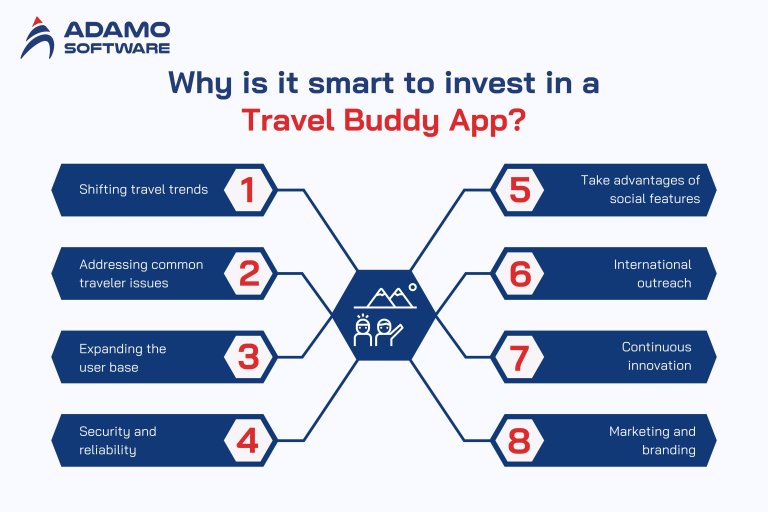 ADAMO SOFTWARE

Why is it smart to invest in a Travel Buddy App?

Shifting travel trends 1

Addressing common traveler issues 2

Expanding the user base 3

Security and reliability 4

5 Take advantages of social features

6 International outreach

7 Continuous innovation

8 Marketing and branding